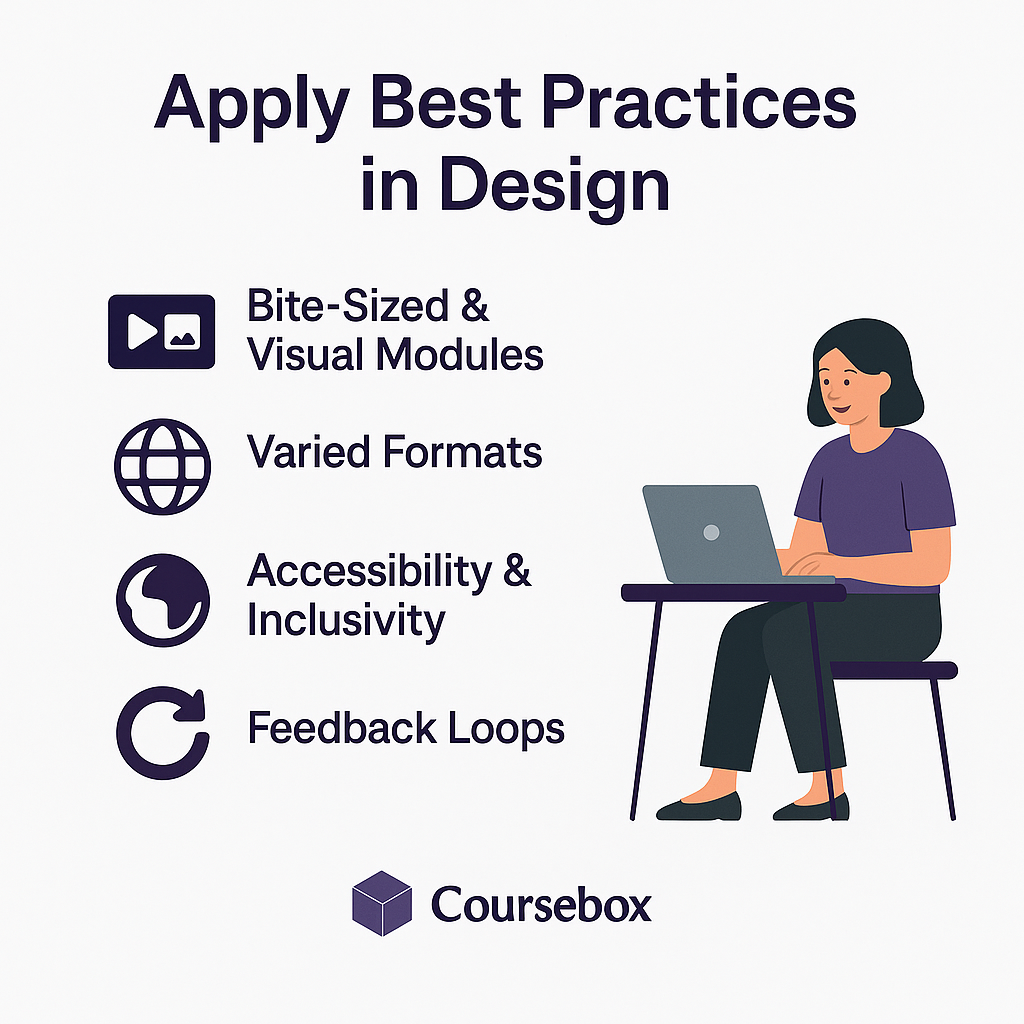 Apply Best Practices in Design

Bite-Sized & Visual Modules

Varied Formats

Accessibility & Inclusivity

Feedback Loops

Coursebox